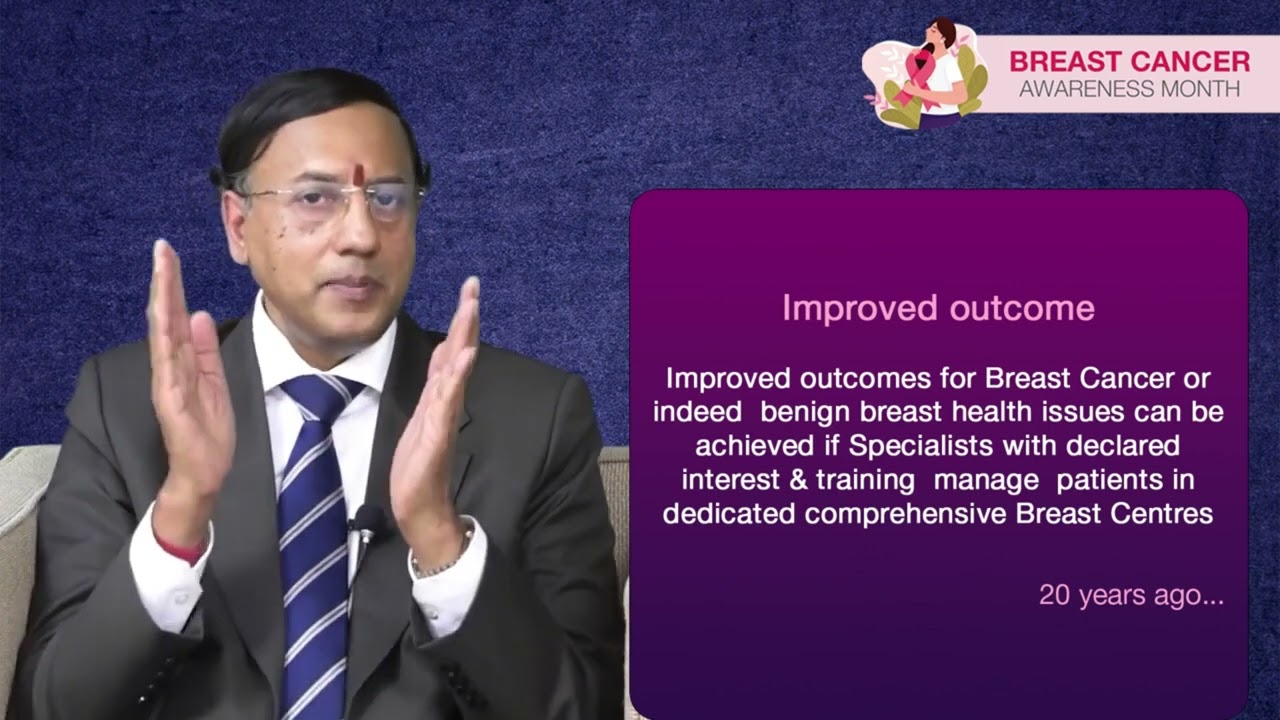 BREAST CANCER
AWARENESS MONTH

Improved outcome

Improved outcomes for Breast Cancer or indeed benign breast health issues can be achieved if Specialists with declared interest & training manage patients in dedicated comprehensive Breast Centres

20 years ago...